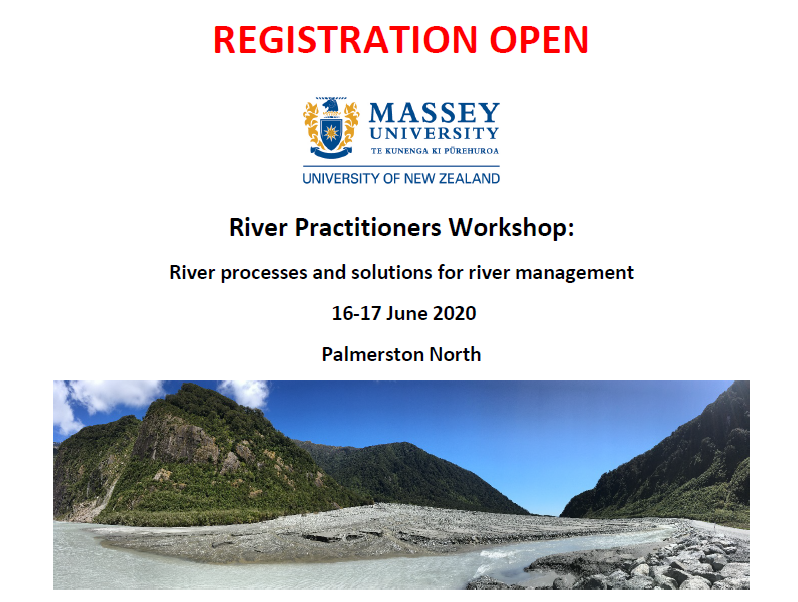 REGISTRATION OPEN

MASSEY UNIVERSITY
TE KUNENGA KI PŪREHUROA
UNIVERSITY OF NEW ZEALAND

River Practitioners Workshop:

River processes and solutions for river management

16-17 June 2020

Palmerston North